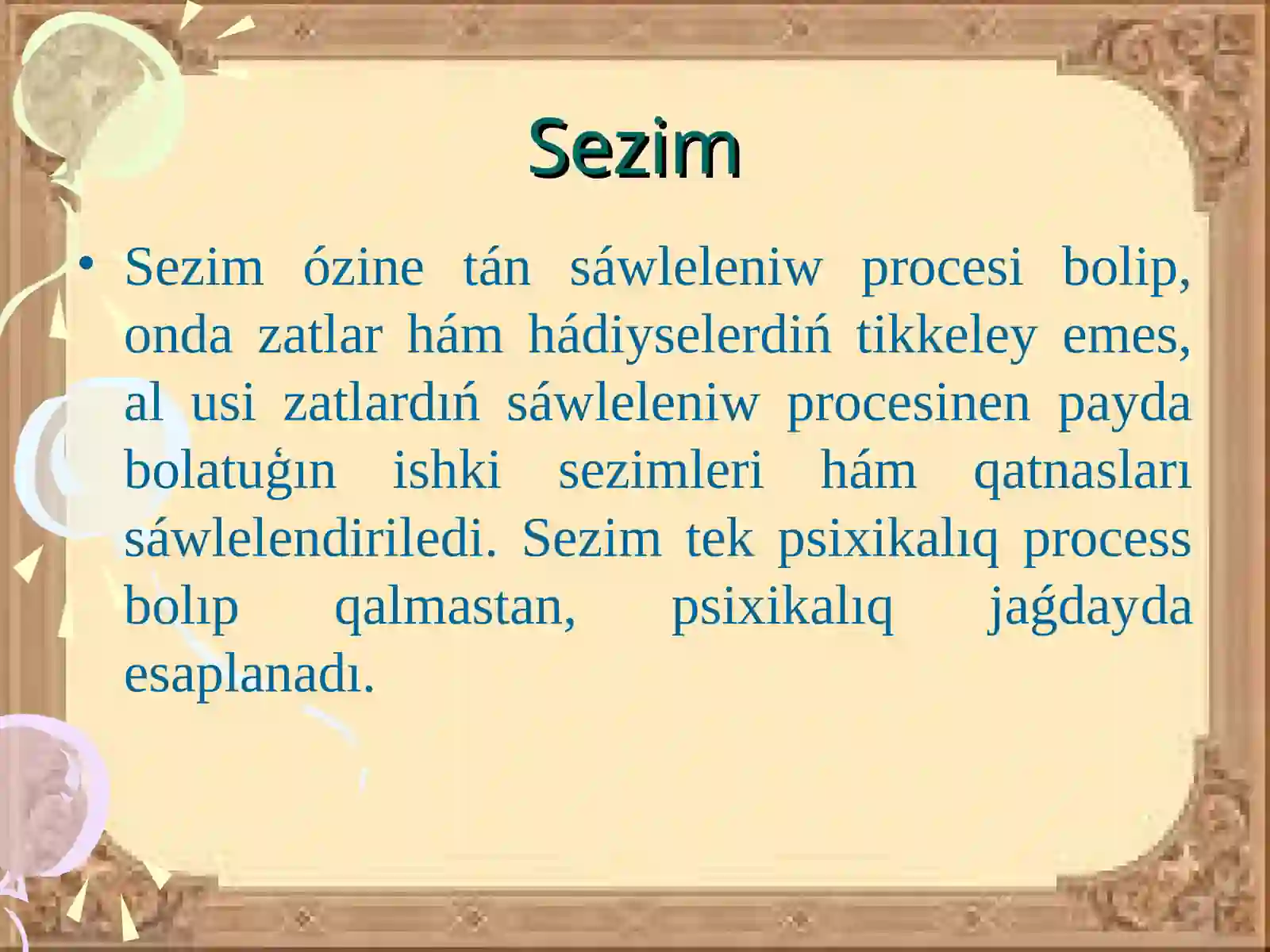 Sezim

• Sezim ózine tán sáwleleniw procesi bolip, onda zatlar hám hádiyselerdiń tikkeley emes, al usi zatlardıń sáwleleniw procesinen payda bolatuǵın ishki sezimleri hám qatnasları sáwlelendiriledi. Sezim tek psixikalıq process bolıp qalmastan, psixikalıq jaǵdayda esaplanadı.